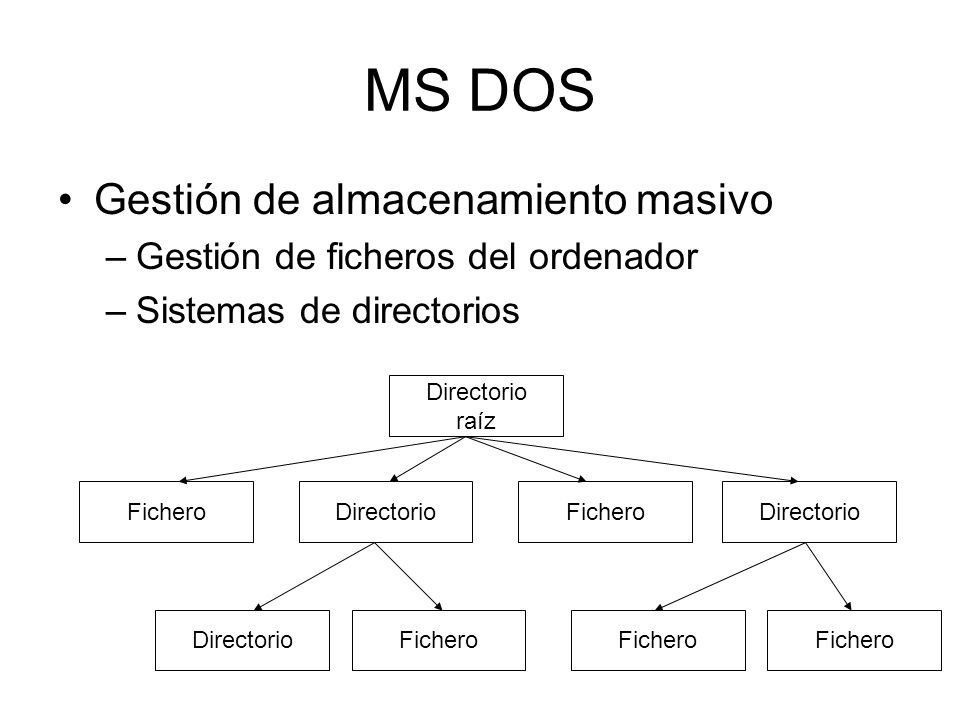 MS DOS

• Gestión de almacenamiento masivo
– Gestión de ficheros del ordenador
– Sistemas de directorios

Directorio raíz

Fichero
Directorio
Fichero
Directorio

Directorio
Fichero
Fichero
Fichero